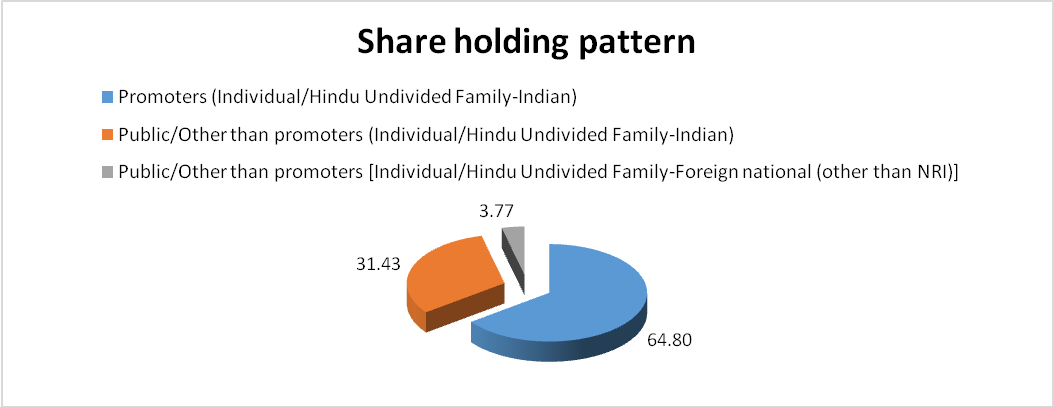 Share holding pattern

Promoters (Individual/Hindu Undivided Family-Indian)

Public/Other than promoters (Individual/Hindu Undivided Family-Indian)

Public/Other than promoters [Individual/Hindu Undivided Family-Foreign national (other than NRI)]

3.77

31.43

64.80